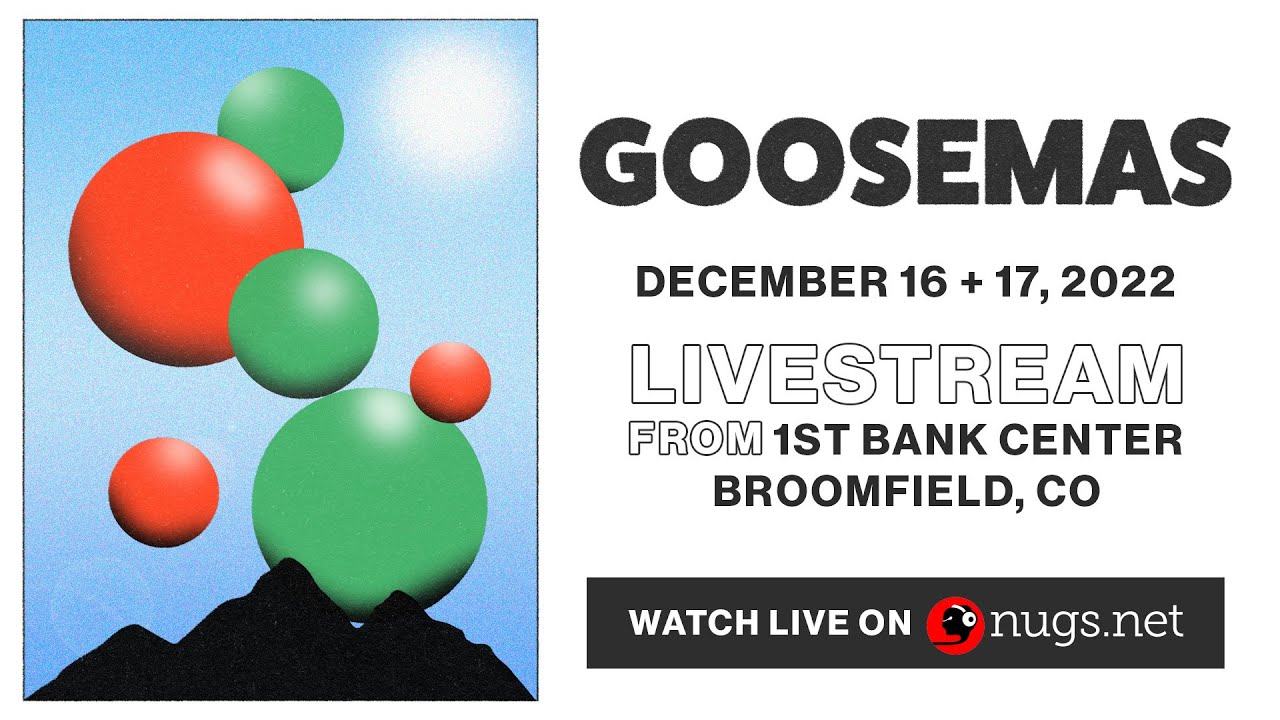 GOOSEMAS

DECEMBER 16 + 17, 2022

LIVESTREAM
FROM 1ST BANK CENTER
BROOMFIELD, CO

WATCH LIVE ON nugs.net